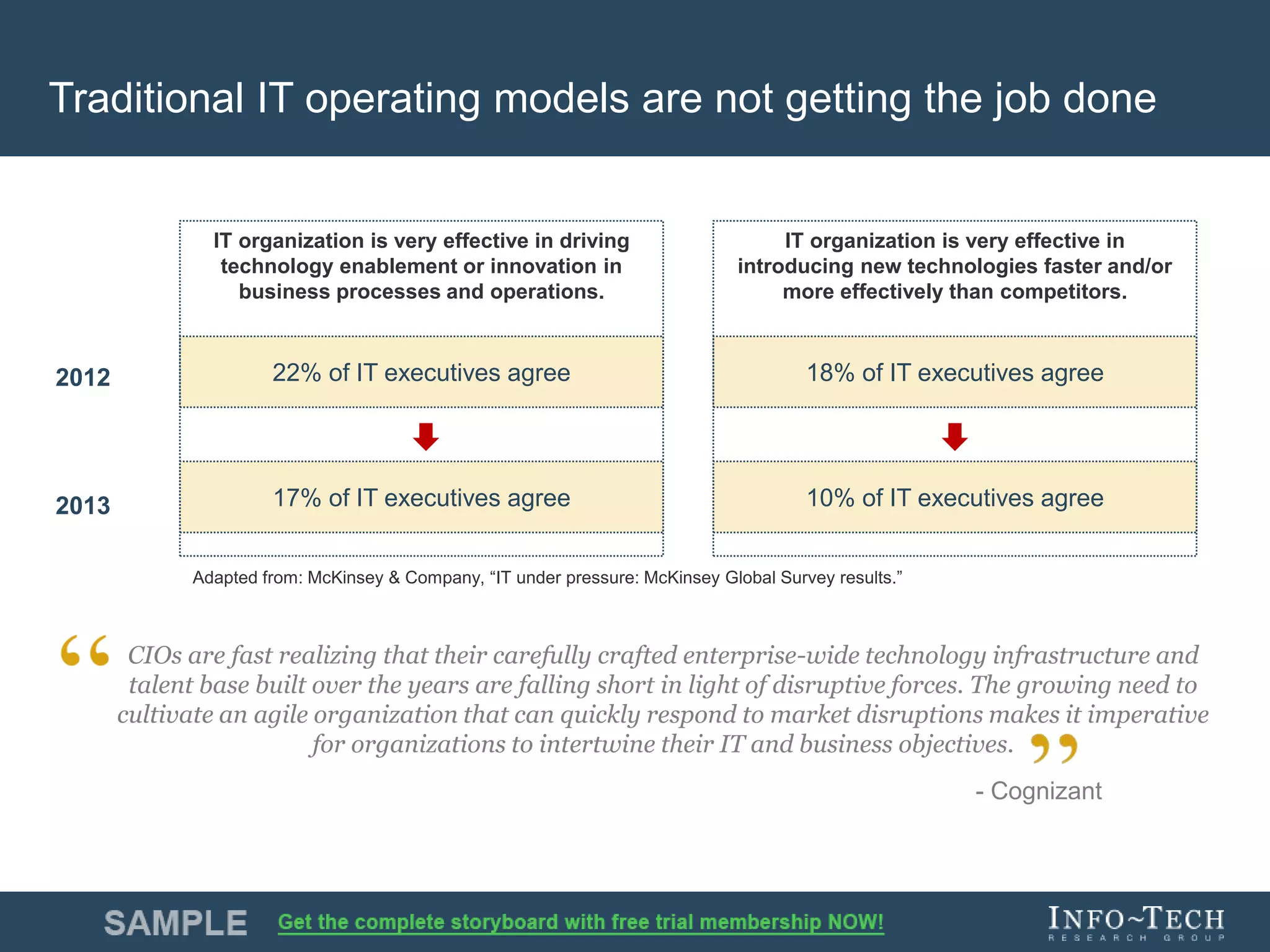 Traditional IT operating models are not getting the job done

| | IT organization is very effective in driving technology enablement or innovation in business processes and operations. | IT organization is very effective in introducing new technologies faster and/or more effectively than competitors. |
|---|---|---|
| 2012 | 22% of IT executives agree | 18% of IT executives agree |
| 2013 | 17% of IT executives agree | 10% of IT executives agree |

Adapted from: McKinsey & Company, “IT under pressure: McKinsey Global Survey results.”

“ CIOs are fast realizing that their carefully crafted enterprise-wide technology infrastructure and talent base built over the years are falling short in light of disruptive forces. The growing need to cultivate an agile organization that can quickly respond to market disruptions makes it imperative for organizations to intertwine their IT and business objectives. ”

- Cognizant

SAMPLE Get the complete storyboard with free trial membership NOW!

INFO~TECH RESEARCH GROUP